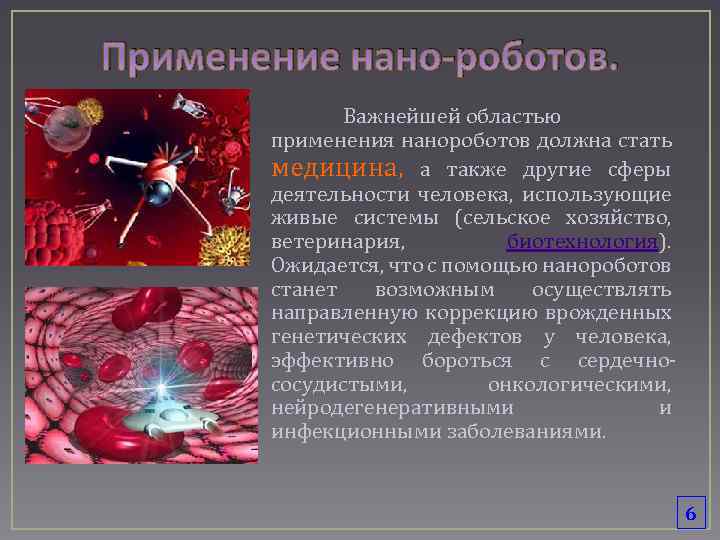 Применение нано-роботов.

Важнейшей областью применения нанороботов должна стать медицина, а также другие сферы деятельности человека, использующие живые системы (сельское хозяйство, ветеринария, биотехнология). Ожидается, что с помощью нанороботов станет возможным осуществлять направленную коррекцию врожденных генетических дефектов у человека, эффективно бороться с сердечно-сосудистыми, онкологическими, нейродегенеративными и инфекционными заболеваниями.

6